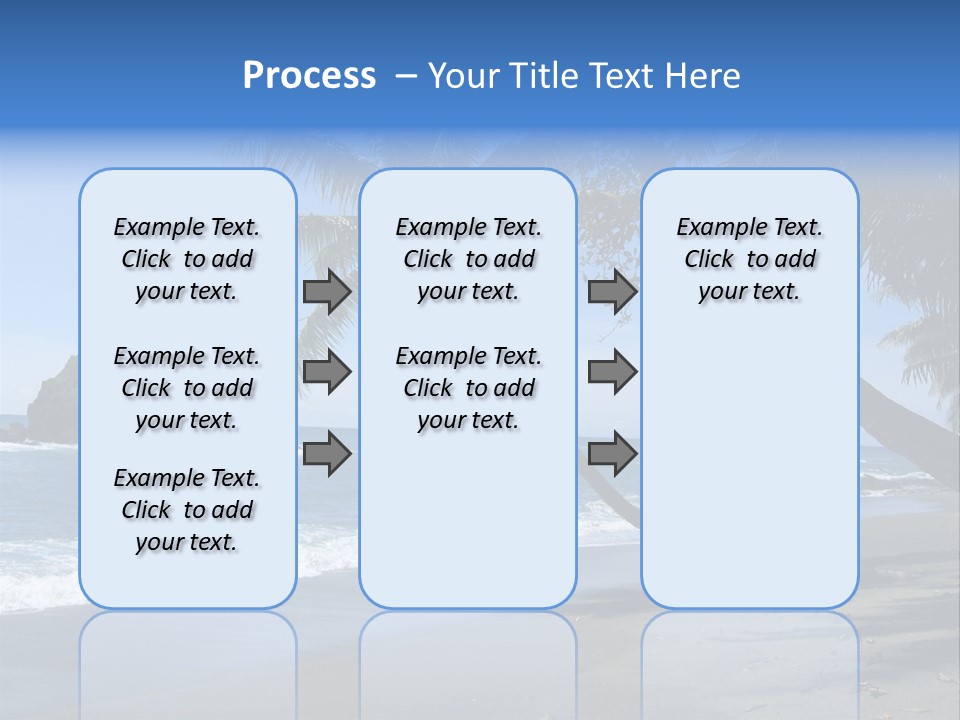 Process – Your Title Text Here

Example Text. Click to add your text.

Example Text. Click to add your text.

Example Text. Click to add your text.

Example Text. Click to add your text.

Example Text. Click to add your text.

Example Text. Click to add your text.